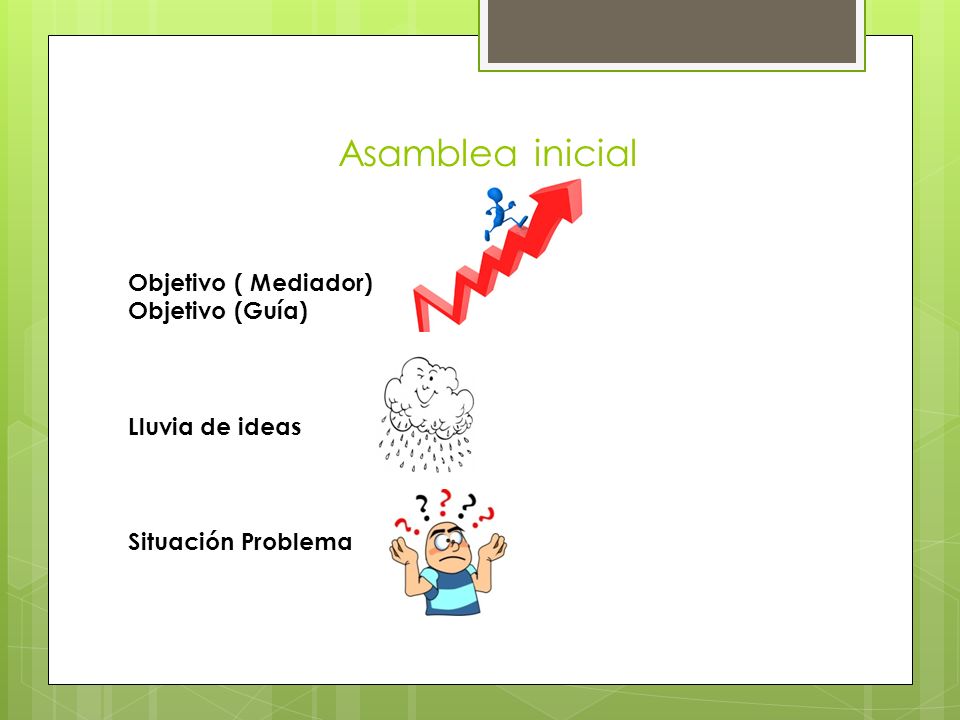 Asamblea inicial

Objetivo ( Mediador)
Objetivo (Guía)

Lluvia de ideas

Situación Problema